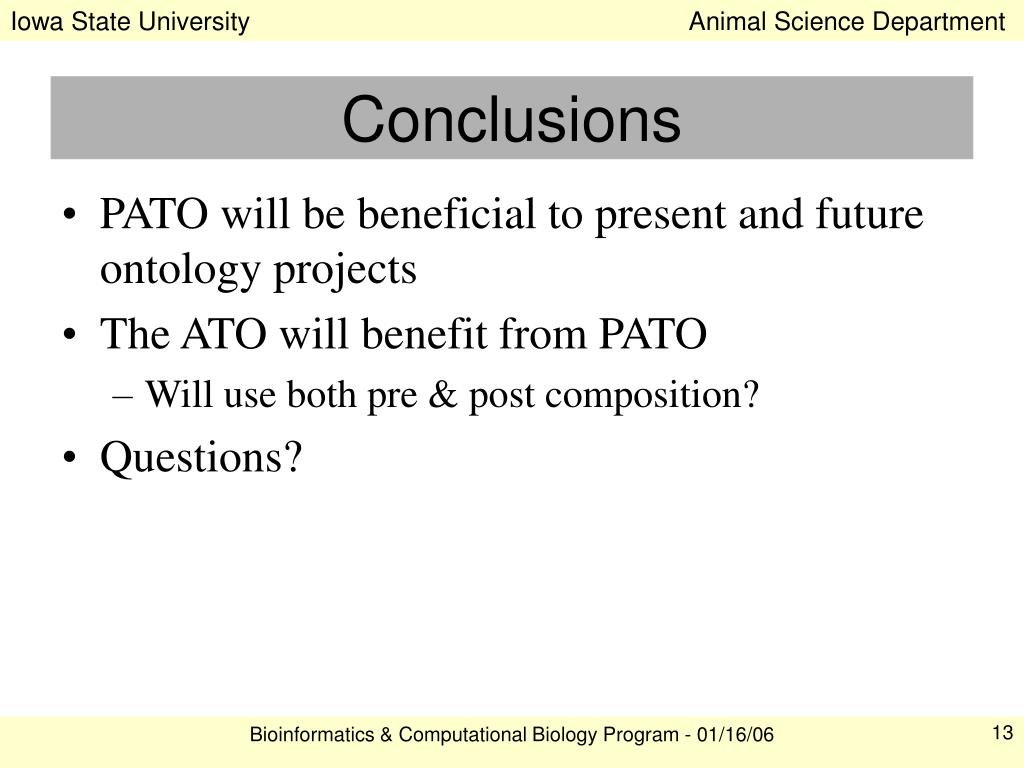 Iowa State University

Animal Science Department

Conclusions

• PATO will be beneficial to present and future ontology projects
• The ATO will benefit from PATO
– Will use both pre & post composition?
• Questions?

Bioinformatics & Computational Biology Program - 01/16/06

13